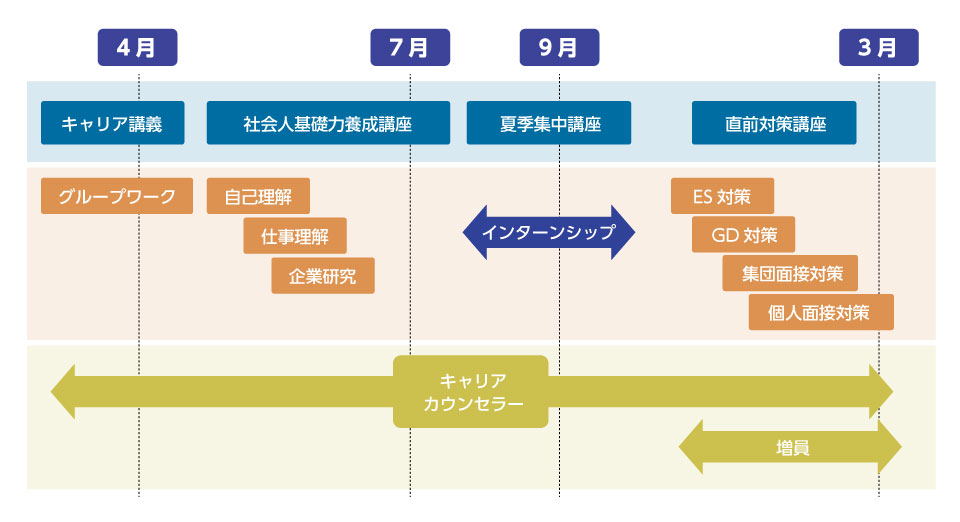 4月

7月

9月

3月

キャリア講義

社会人基礎力養成講座

夏季集中講座

直前対策講座

グループワーク

自己理解

仕事理解

企業研究

インターンシップ

ES 対策

GD 対策

集団面接対策

個人面接対策

キャリア
カウンセラー

増員